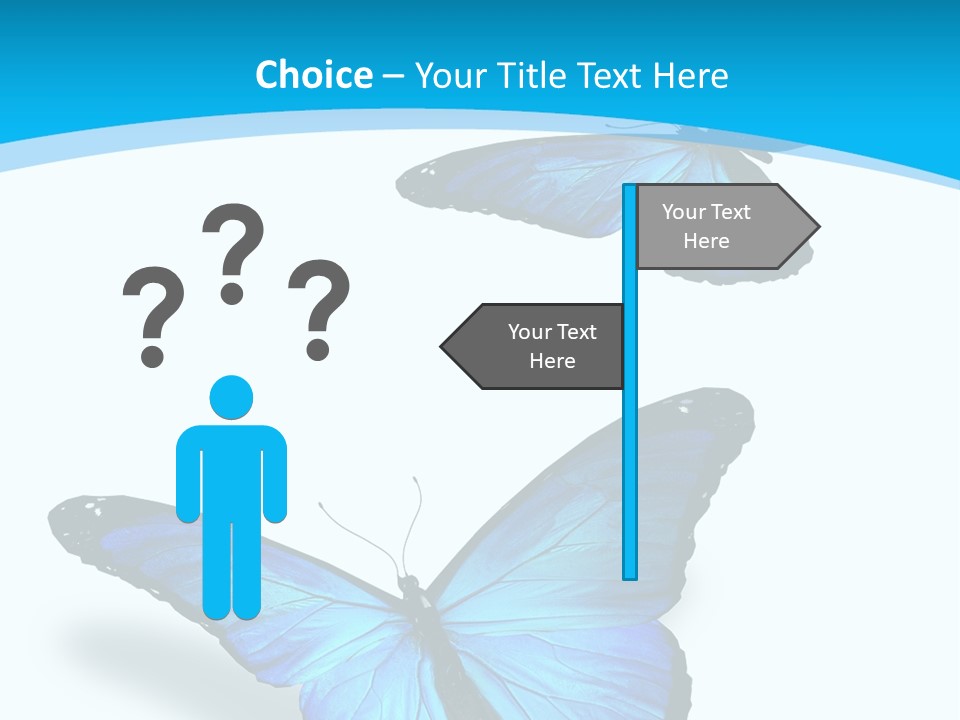 Choice – Your Title Text Here

? ? ?

Your Text Here

Your Text Here